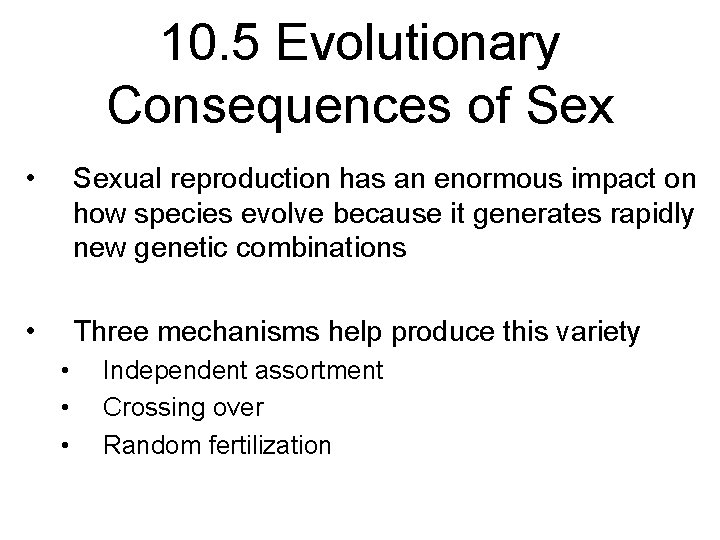 10.5 Evolutionary Consequences of Sex

• Sexual reproduction has an enormous impact on how species evolve because it generates rapidly new genetic combinations

• Three mechanisms help produce this variety
  • Independent assortment
  • Crossing over
  • Random fertilization